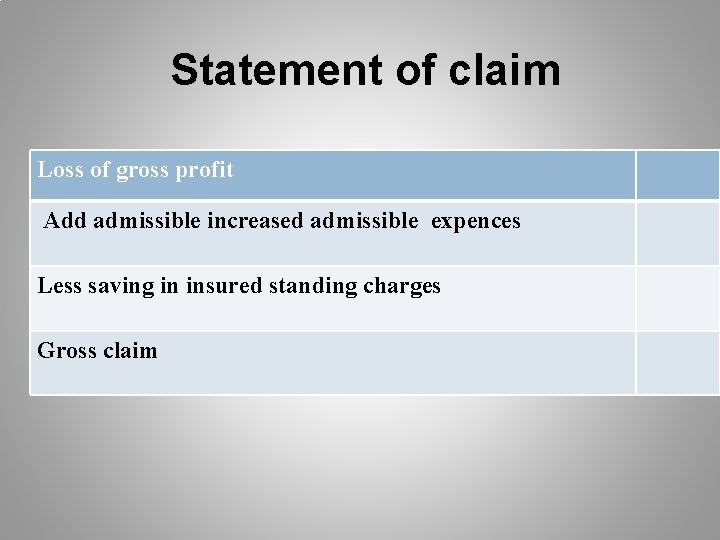 Statement of claim

| Loss of gross profit | |
|---|---|
| Add admissible increased admissible expences | |
| Less saving in insured standing charges | |
| Gross claim | |